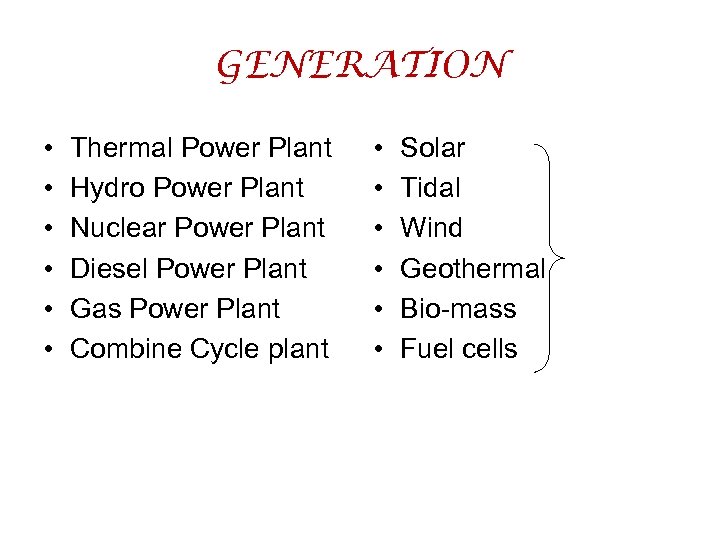 GENERATION

• Thermal Power Plant
• Hydro Power Plant
• Nuclear Power Plant
• Diesel Power Plant
• Gas Power Plant
• Combine Cycle plant

• Solar
• Tidal
• Wind
• Geothermal
• Bio-mass
• Fuel cells